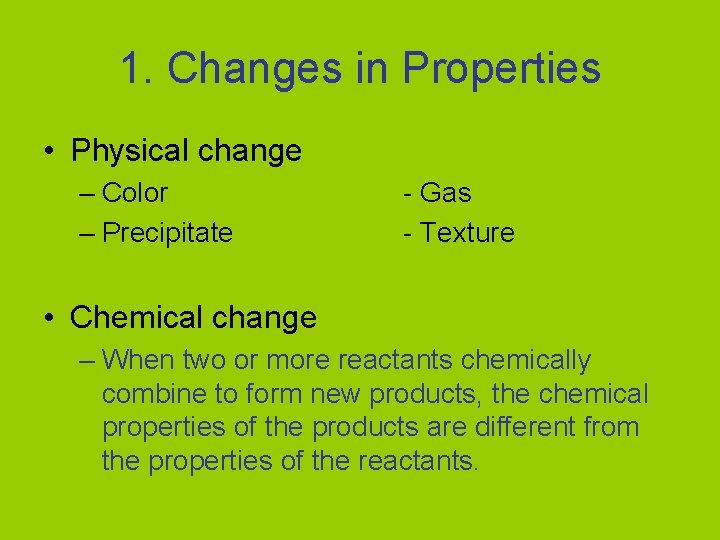 1. Changes in Properties

• Physical change
– Color
– Precipitate

- Gas
- Texture

• Chemical change
– When two or more reactants chemically combine to form new products, the chemical properties of the products are different from the properties of the reactants.